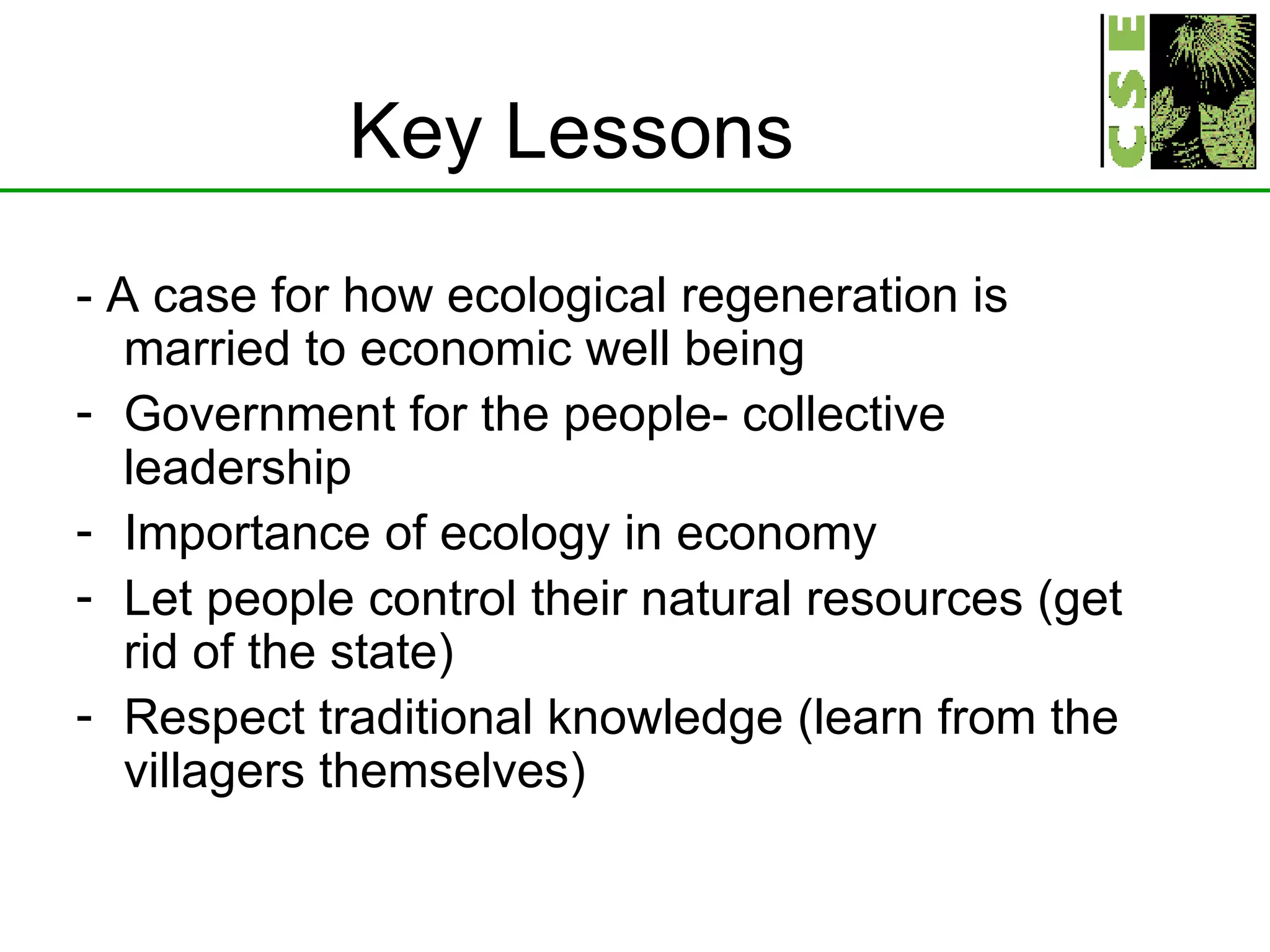 Key Lessons

CSE

- A case for how ecological regeneration is married to economic well being

- Government for the people- collective leadership

- Importance of ecology in economy

- Let people control their natural resources (get rid of the state)

- Respect traditional knowledge (learn from the villagers themselves)